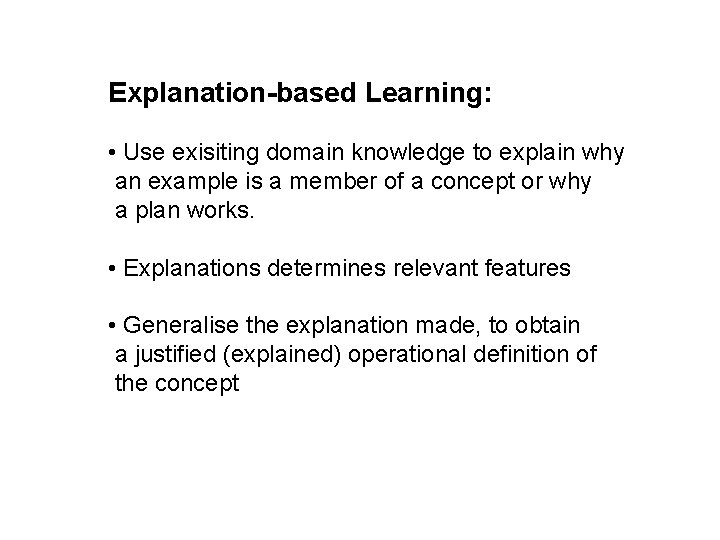 Explanation-based Learning:

• Use exisiting domain knowledge to explain why an example is a member of a concept or why a plan works.

• Explanations determines relevant features

• Generalise the explanation made, to obtain a justified (explained) operational definition of the concept